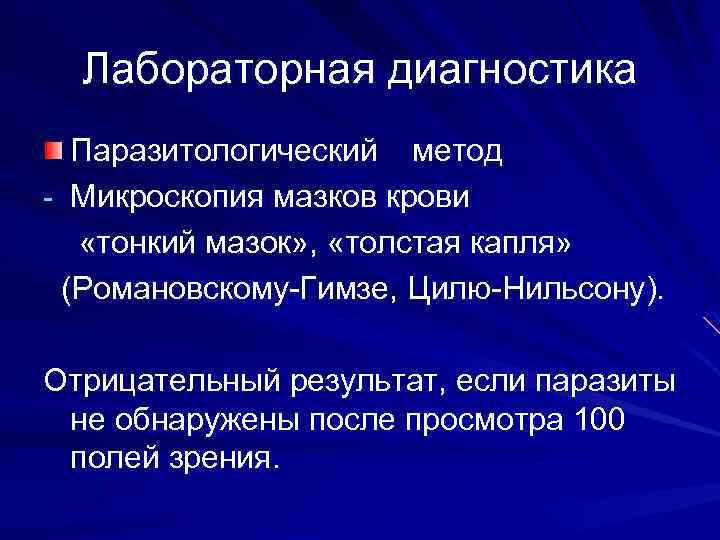 Лабораторная диагностика

Паразитологический метод

- Микроскопия мазков крови «тонкий мазок», «толстая капля» (Романовскому-Гимзе, Цилю-Нильсону).

Отрицательный результат, если паразиты не обнаружены после просмотра 100 полей зрения.